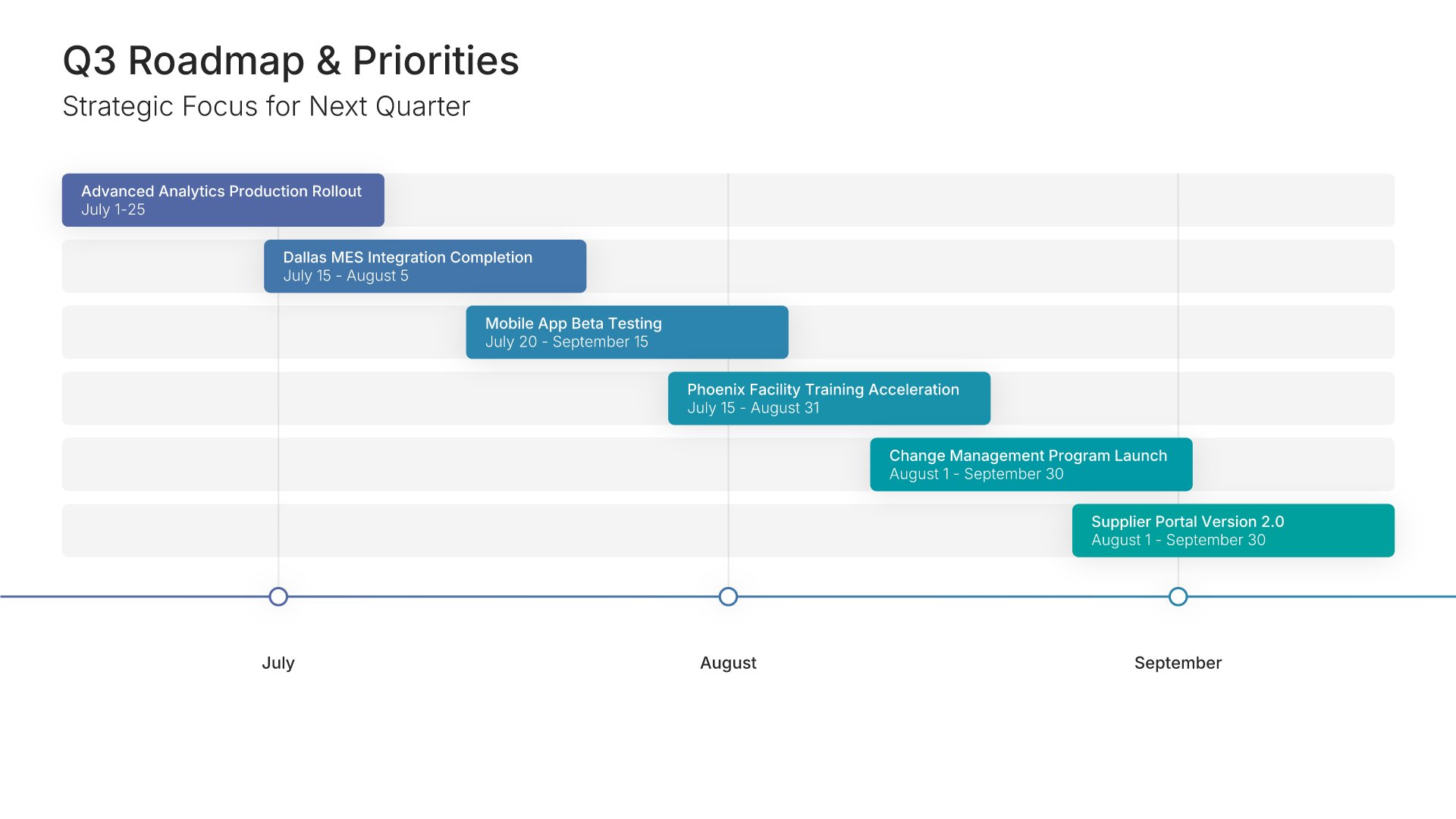 Q3 Roadmap & Priorities
Strategic Focus for Next Quarter

Advanced Analytics Production Rollout
July 1-25

Dallas MES Integration Completion
July 15 - August 5

Mobile App Beta Testing
July 20 - September 15

Phoenix Facility Training Acceleration
July 15 - August 31

Change Management Program Launch
August 1 - September 30

Supplier Portal Version 2.0
August 1 - September 30

July

August

September